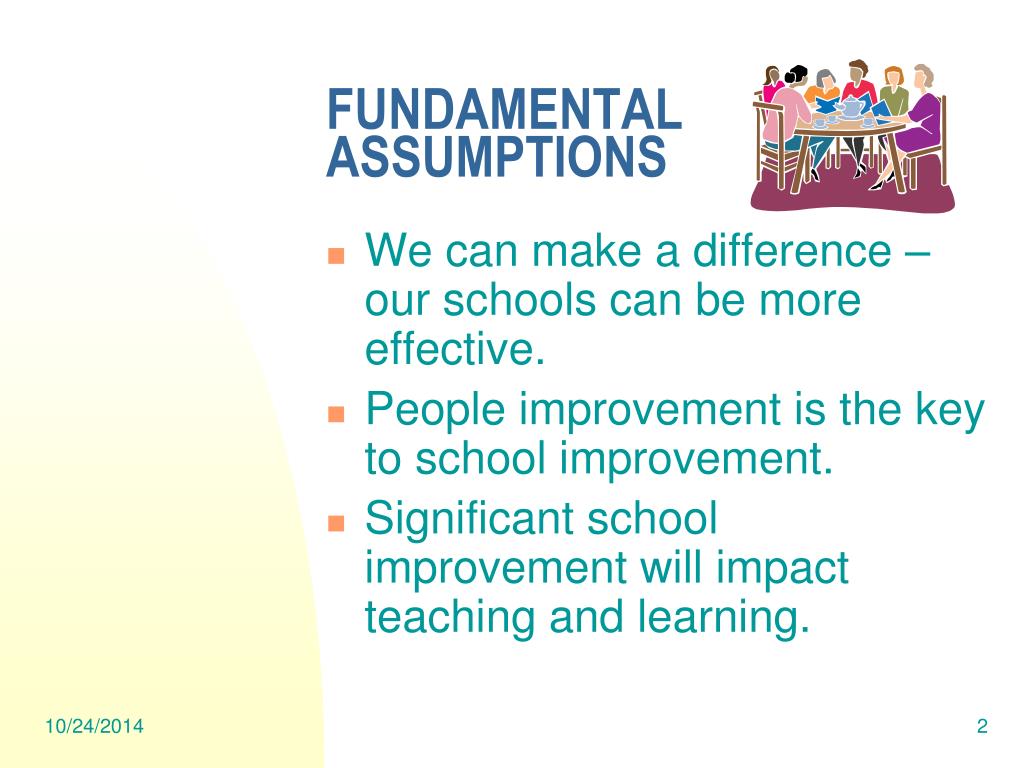 FUNDAMENTAL ASSUMPTIONS

- We can make a difference – our schools can be more effective.
- People improvement is the key to school improvement.
- Significant school improvement will impact teaching and learning.

10/24/2014

2